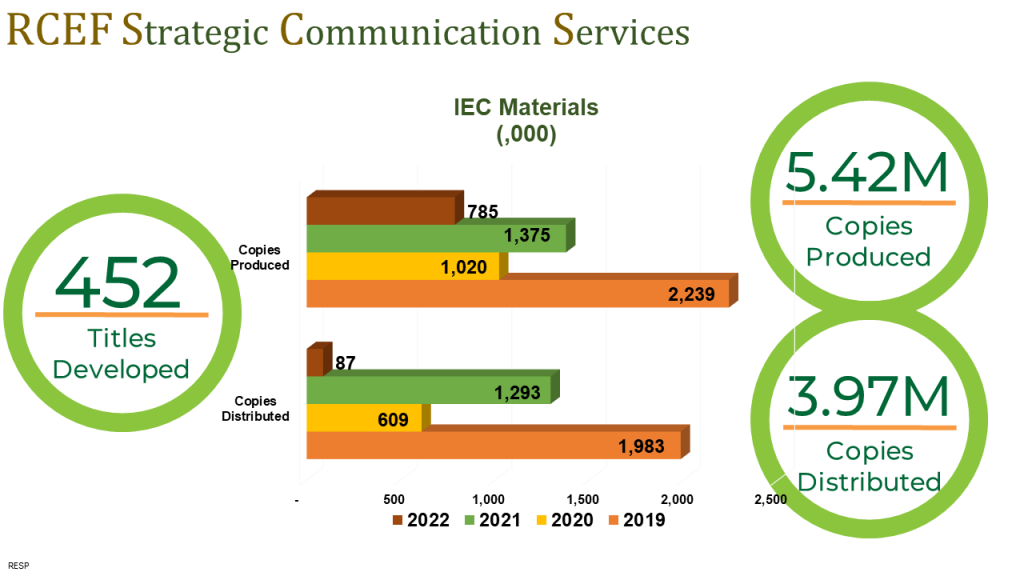 RCEF Strategic Communication Services

452
Titles Developed

IEC Materials
(,000)

Copies Produced
785
1,375
1,020
2,239

Copies Distributed
87
1,293
609
1,983

-
500
1,000
1,500
2,000
2,500

2022 2021 2020 2019

5.42M
Copies Produced

3.97M
Copies Distributed

RESP